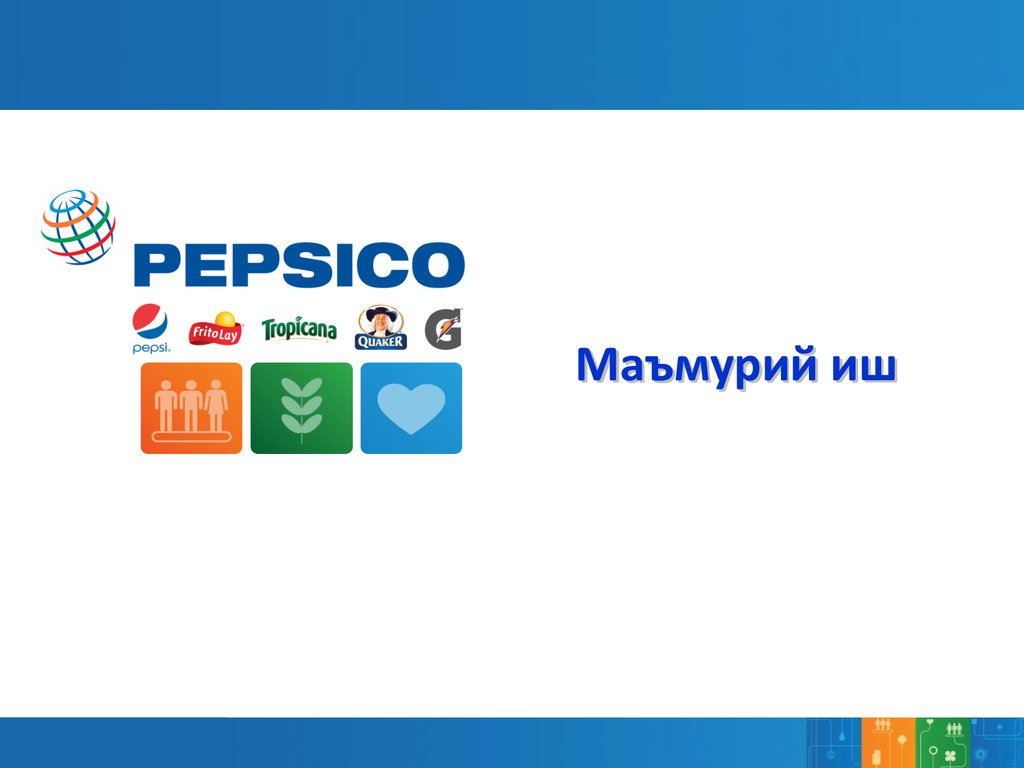 PEPSICO

pepsi. FritoLay Tropicana QUAKER G

Маъмурий иш